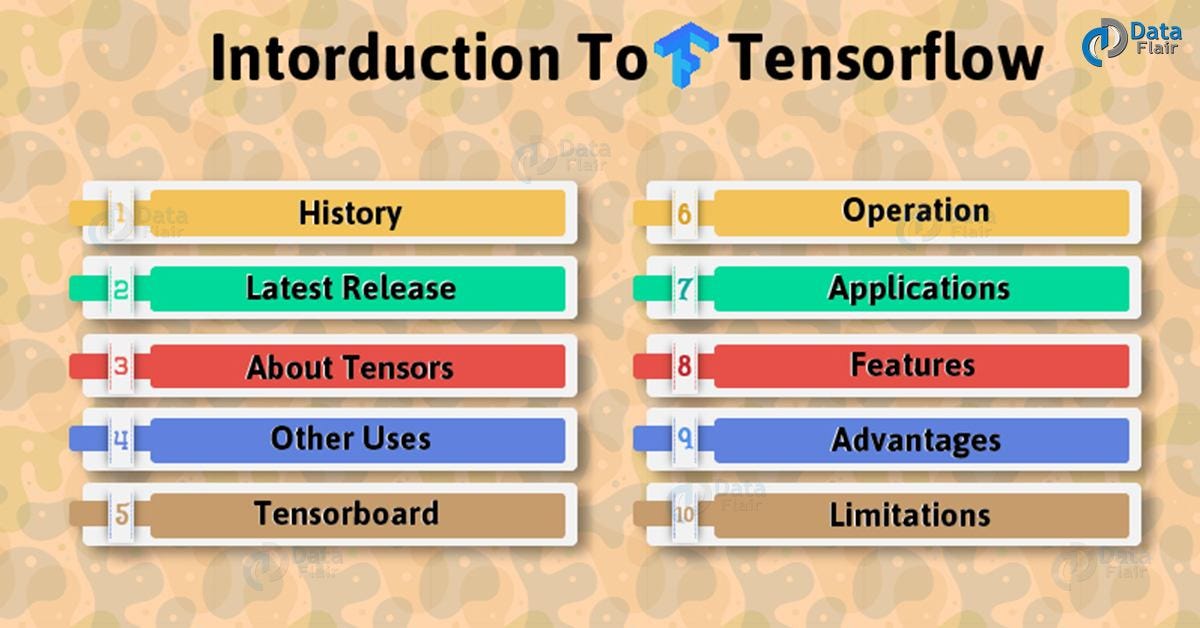 Intorduction To Tensorflow

Data Flair

1 History

2 Latest Release

3 About Tensors

4 Other Uses

5 Tensorboard

6 Operation

7 Applications

8 Features

9 Advantages

10 Limitations